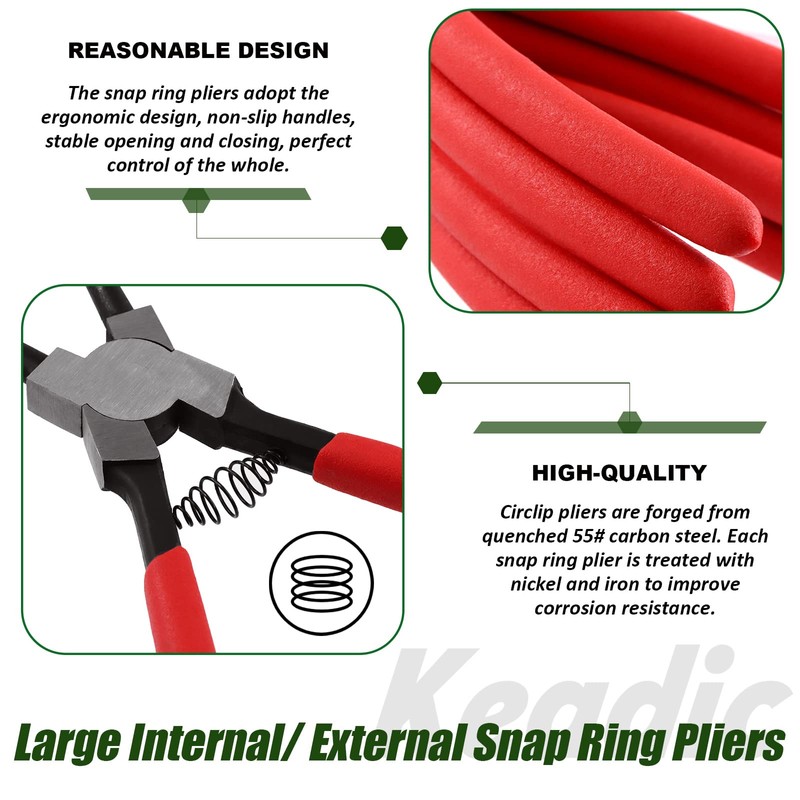 REASONABLE DESIGN

The snap ring pliers adopt the ergonomic design, non-slip handles, stable opening and closing, perfect control of the whole.

HIGH-QUALITY

Circlip pliers are forged from quenched 55# carbon steel. Each snap ring plier is treated with nickel and iron to improve corrosion resistance.

Keadic

Large Internal/ External Snap Ring Pliers